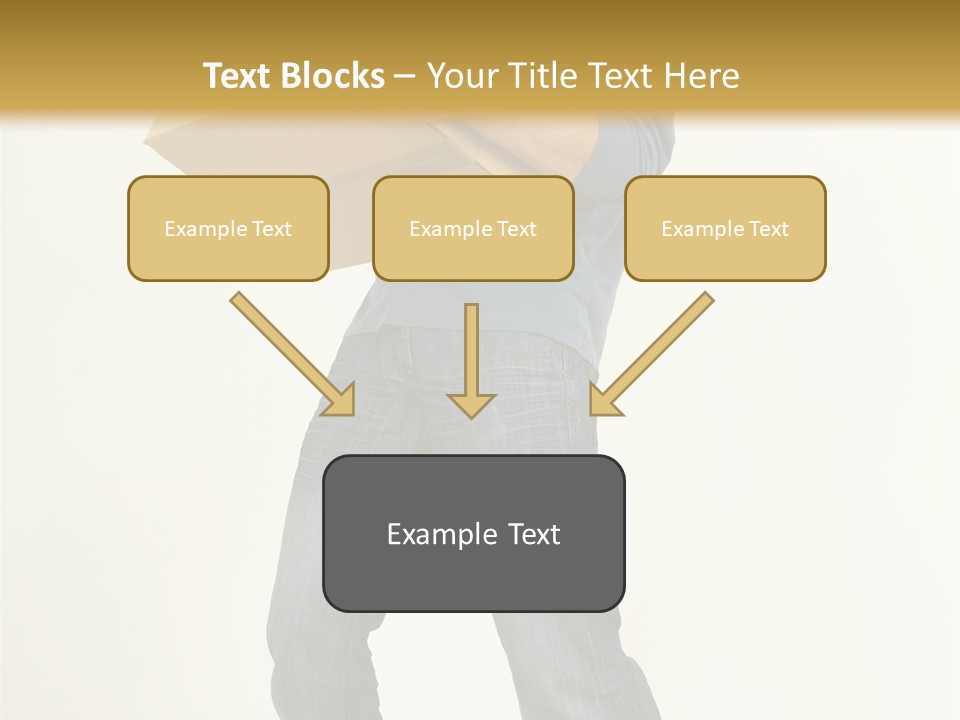 Text Blocks – Your Title Text Here

Example Text

Example Text

Example Text

Example Text